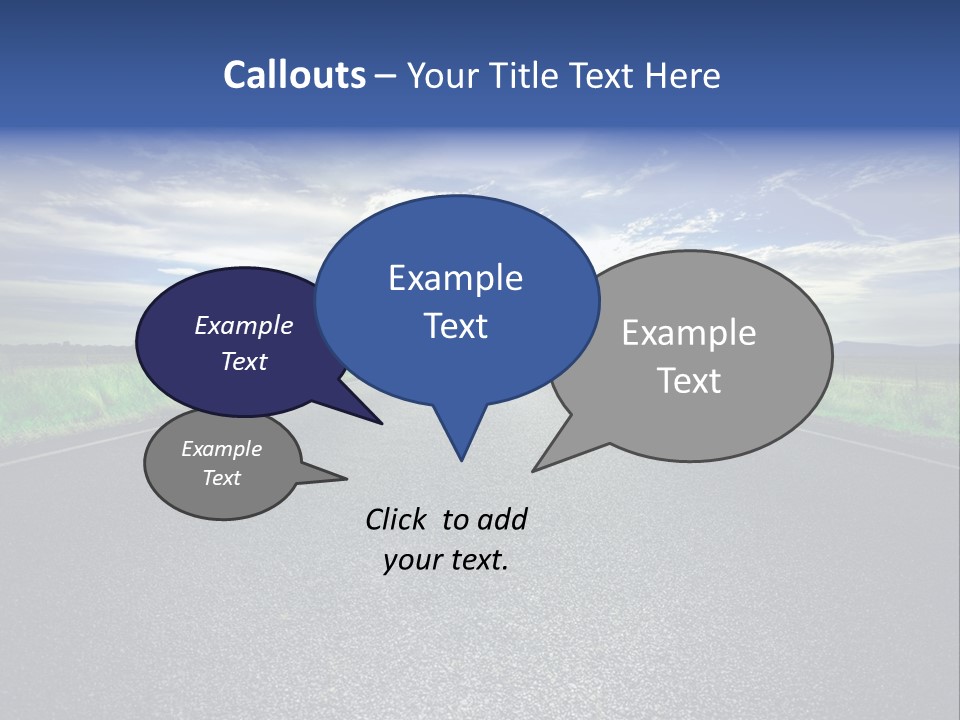 Callouts – Your Title Text Here

Example Text

Example Text

Example Text

Example Text

Click to add your text.